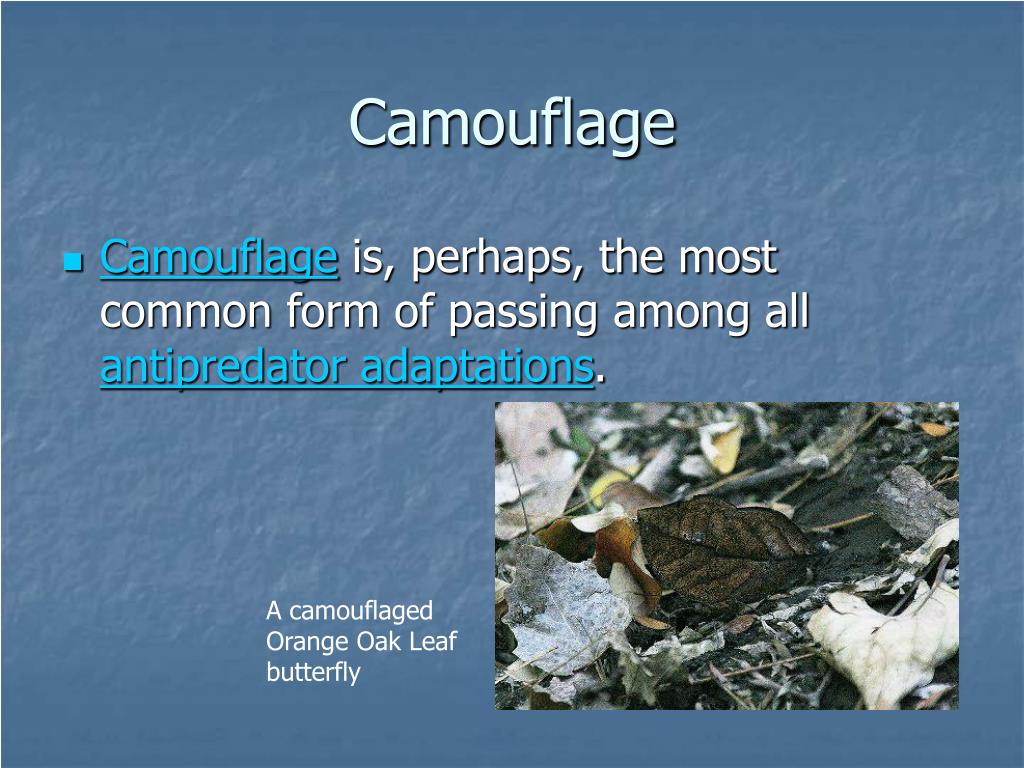 Camouflage

Camouflage is, perhaps, the most common form of passing among all antipredator adaptations.

A camouflaged Orange Oak Leaf butterfly